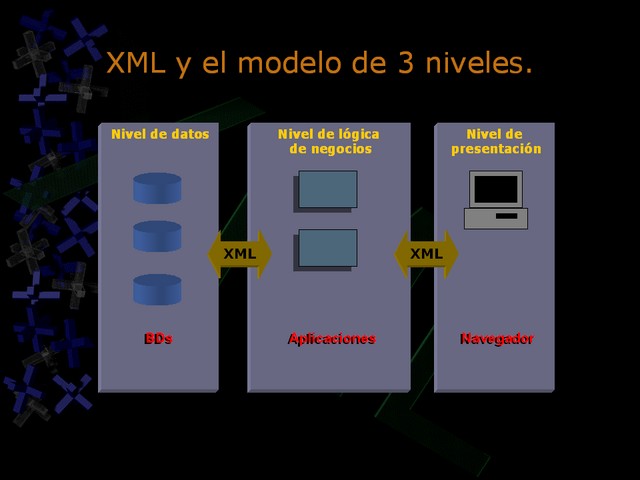 XML y el modelo de 3 niveles.

Nivel de datos

BDs

XML

Nivel de lógica de negocios

Aplicaciones

XML

Nivel de presentación

Navegador